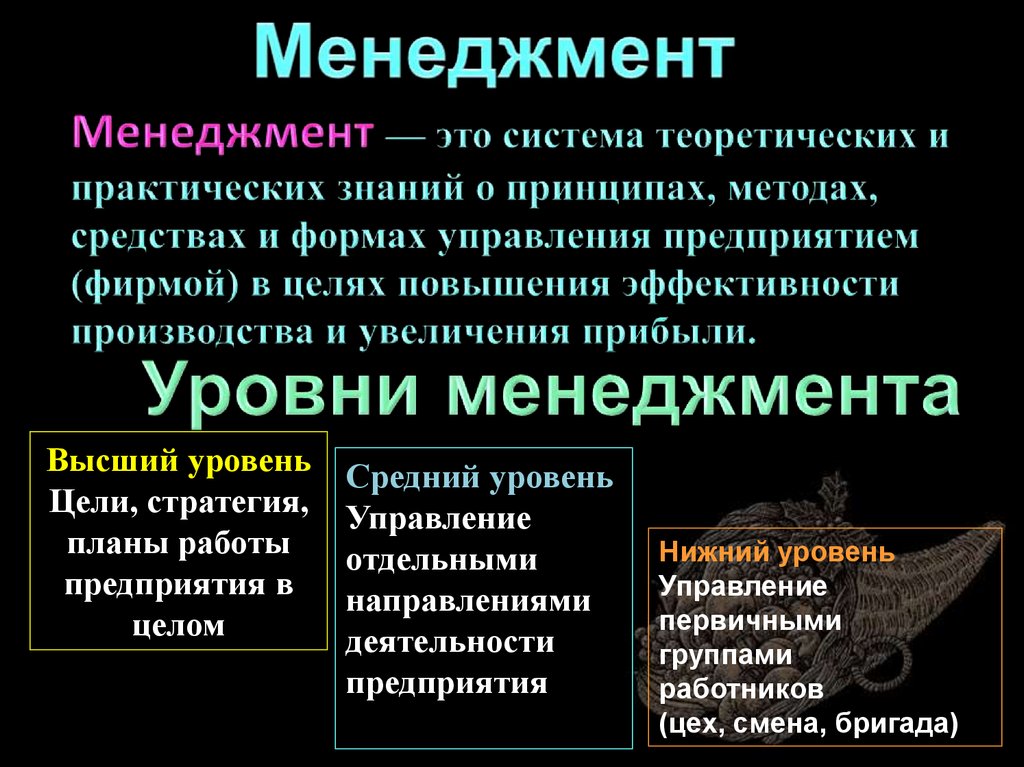 Менеджмент

Менеджмент — это система теоретических и практических знаний о принципах, методах, средствах и формах управления предприятием (фирмой) в целях повышения эффективности производства и увеличения прибыли.

Уровни менеджмента

Высший уровень
Цели, стратегия, планы работы предприятия в целом

Средний уровень
Управление отдельными направлениями деятельности предприятия

Нижний уровень
Управление первичными группами работников (цех, смена, бригада)